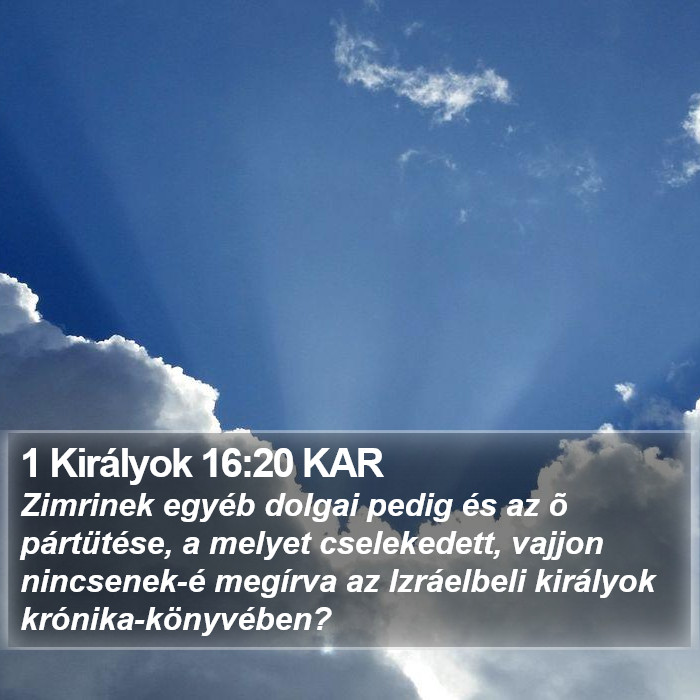 1 Királyok 16:20 KAR
Zimrinek egyéb dolgai pedig és az õ pártütése, a melyet cselekedett, vajjon nincsenek-é megírva az Izráelbeli királyok krónika-könyvében?